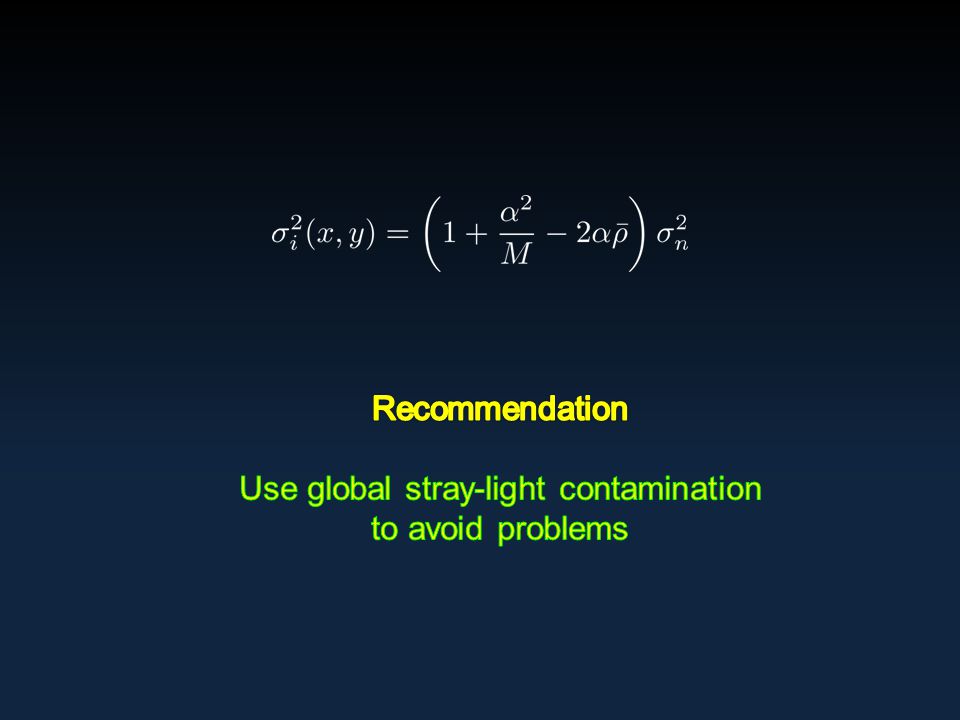 $\sigma_i^2(x,y) = \left(1 + \frac{\alpha^2}{M} - 2\alpha\bar{\rho}\right)\sigma_n^2$

Recommendation

Use global stray-light contamination to avoid problems